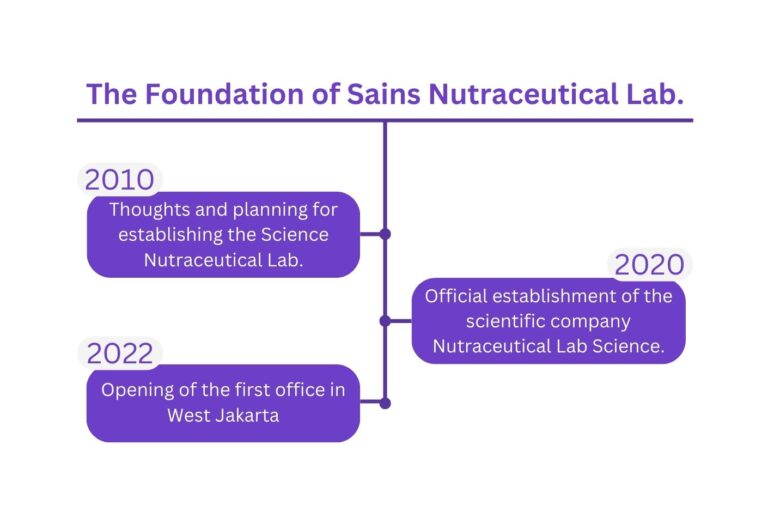 The Foundation of Sains Nutraceutical Lab.

2010
Thoughts and planning for establishing the Science Nutraceutical Lab.

2020
Official establishment of the scientific company Nutraceutical Lab Science.

2022
Opening of the first office in West Jakarta